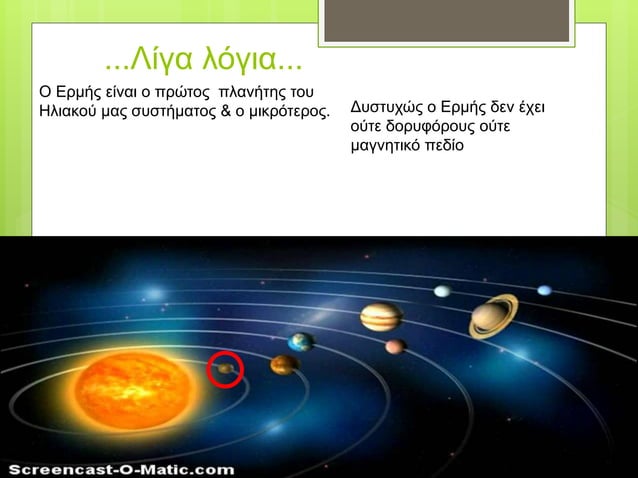 ...Λίγα λόγια...

Ο Ερμής είναι ο πρώτος πλανήτης του Ηλιακού μας συστήματος & ο μικρότερος.

Δυστυχώς ο Ερμής δεν έχει ούτε δορυφόρους ούτε μαγνητικό πεδίο

Screencast-O-Matic.com